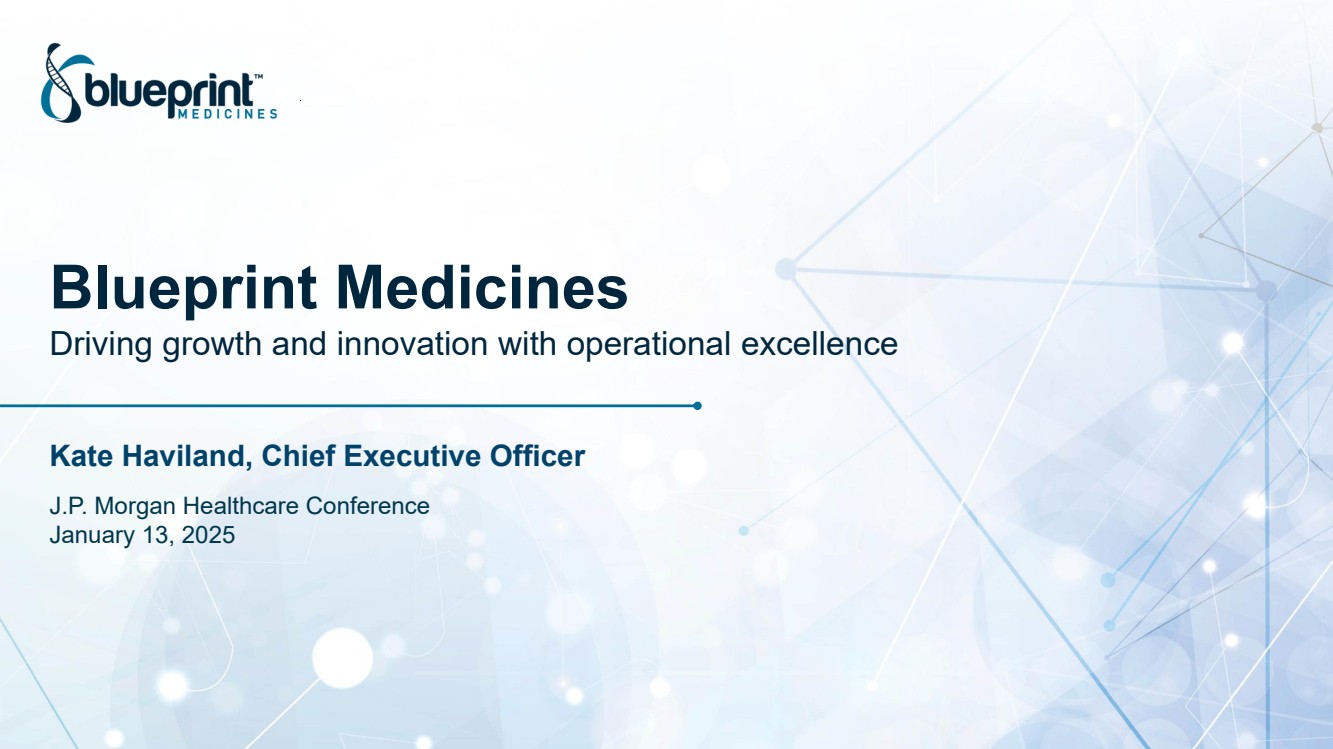 blueprint™
MEDICINES

Blueprint Medicines
Driving growth and innovation with operational excellence

Kate Haviland, Chief Executive Officer

J.P. Morgan Healthcare Conference
January 13, 2025